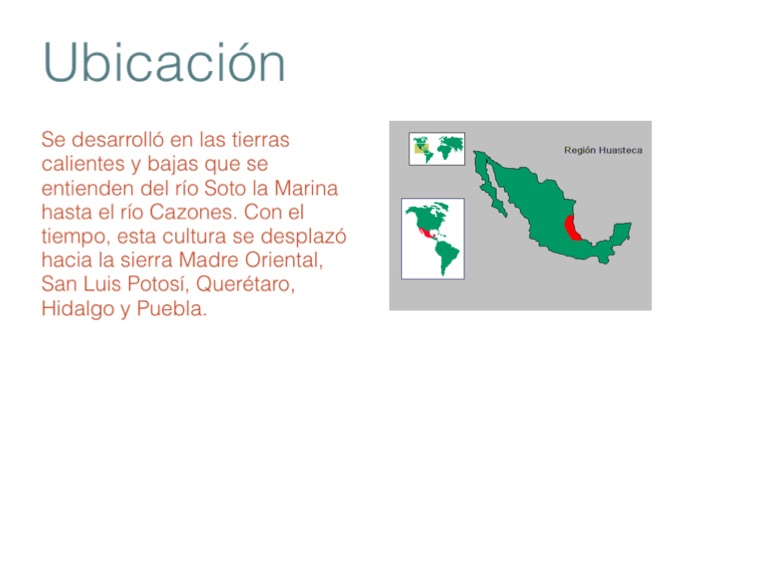 Ubicación

Se desarrolló en las tierras calientes y bajas que se entienden del río Soto la Marina hasta el río Cazones. Con el tiempo, esta cultura se desplazó hacia la sierra Madre Oriental, San Luis Potosí, Querétaro, Hidalgo y Puebla.

Región Huasteca